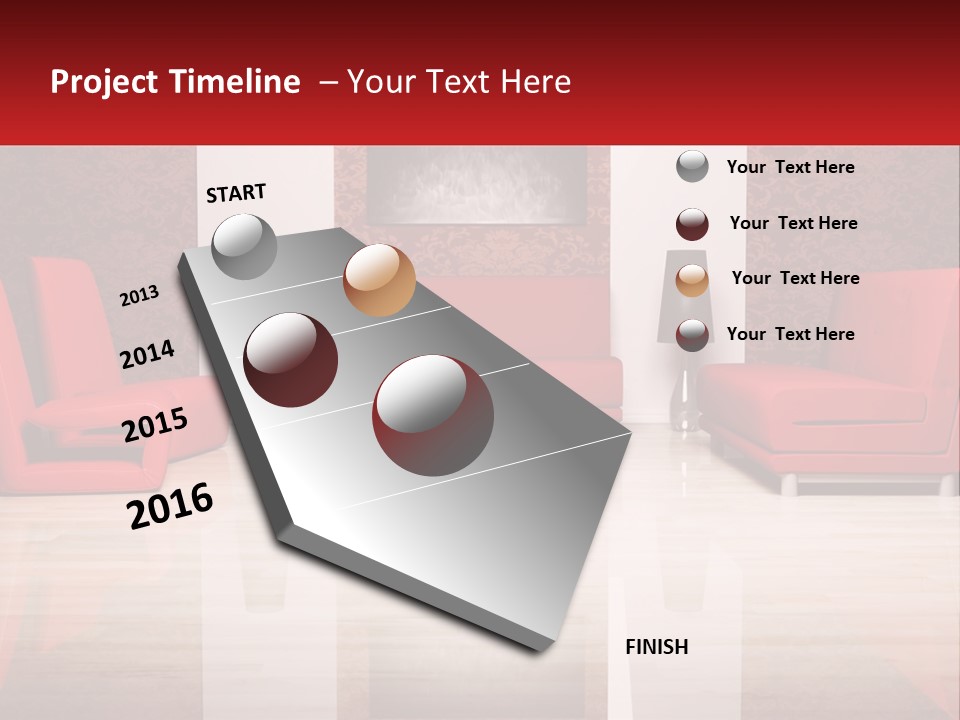 Project Timeline – Your Text Here

START

2013

2014

2015

2016

FINISH

Your Text Here

Your Text Here

Your Text Here

Your Text Here